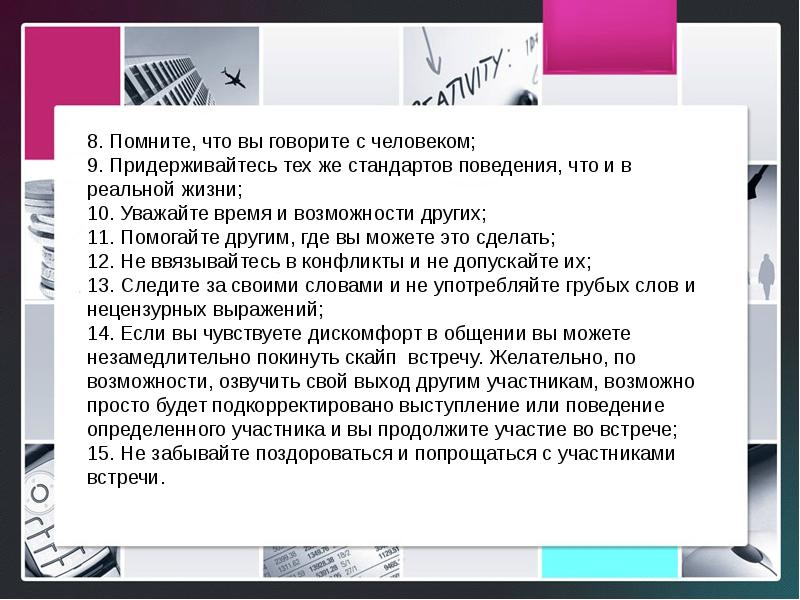 8. Помните, что вы говорите с человеком;
9. Придерживайтесь тех же стандартов поведения, что и в реальной жизни;
10. Уважайте время и возможности других;
11. Помогайте другим, где вы можете это сделать;
12. Не ввязывайтесь в конфликты и не допускайте их;
13. Следите за своими словами и не употребляйте грубых слов и нецензурных выражений;
14. Если вы чувствуете дискомфорт в общении вы можете незамедлительно покинуть скайп  встречу. Желательно, по возможности, озвучить свой выход другим участникам, возможно просто будет подкорректировано выступление или поведение определенного участника и вы продолжите участие во встрече;
15. Не забывайте поздороваться и попрощаться с участниками встречи.